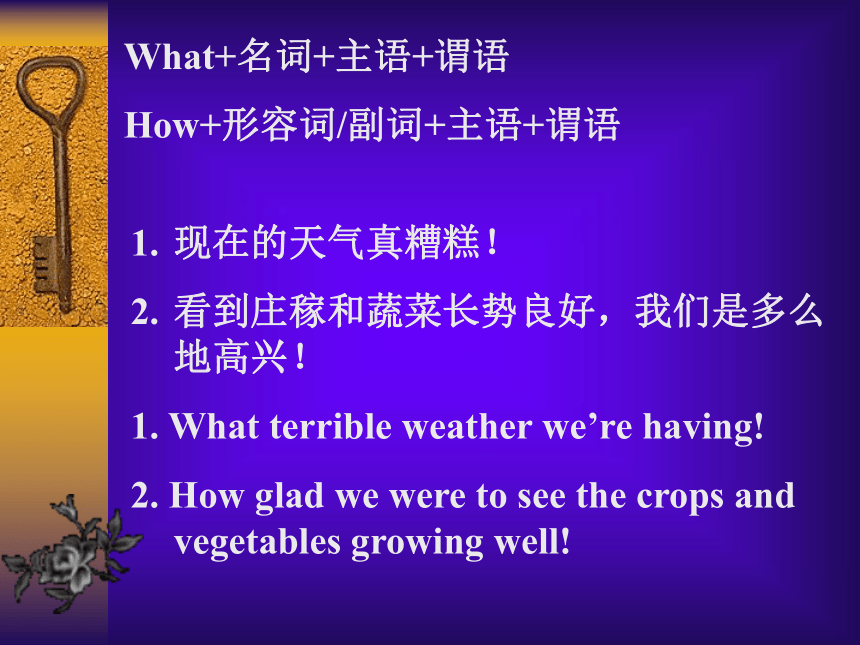 What+名词+主语+谓语

How+形容词/副词+主语+谓语

1. 现在的天气真糟糕！

2. 看到庄稼和蔬菜长势良好，我们是多么地高兴！

1. What terrible weather we’re having!

2. How glad we were to see the crops and vegetables growing well!